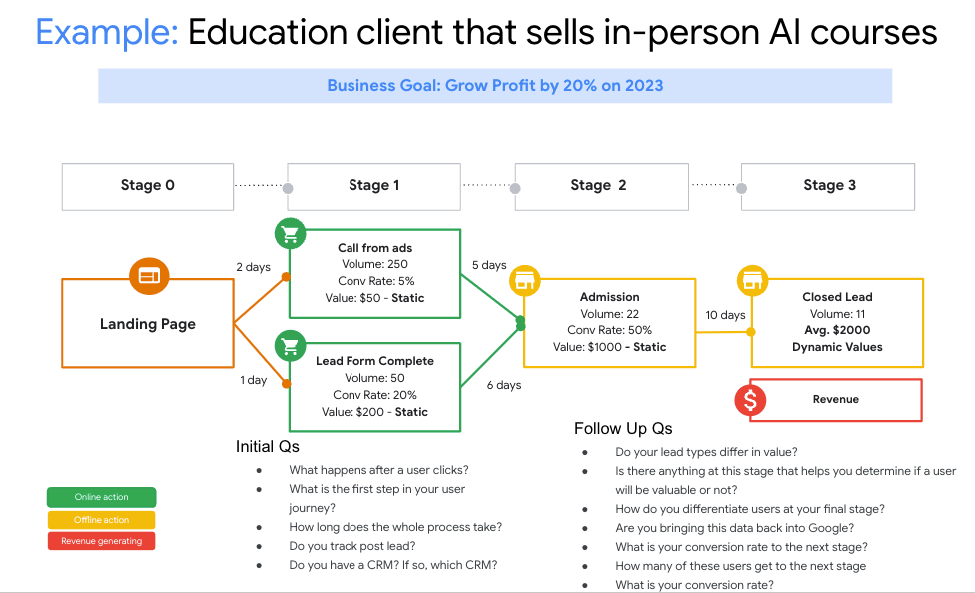 Example: Education client that sells in-person AI courses

Business Goal: Grow Profit by 20% on 2023

Stage 0

Stage 1

Stage 2

Stage 3

Landing Page

2 days

1 day

Call from ads
Volume: 250
Conv Rate: 5%
Value: $50 - Static

Lead Form Complete
Volume: 50
Conv Rate: 20%
Value: $200 - Static

5 days

6 days

Admission
Volume: 22
Conv Rate: 50%
Value: $1000 - Static

10 days

Closed Lead
Volume: 11
Avg. $2000
Dynamic Values

Revenue

Initial Qs
• What happens after a user clicks?
• What is the first step in your user journey?
• How long does the whole process take?
• Do you track post lead?
• Do you have a CRM? If so, which CRM?

Follow Up Qs
• Do your lead types differ in value?
• Is there anything at this stage that helps you determine if a user will be valuable or not?
• How do you differentiate users at your final stage?
• Are you bringing this data back into Google?
• What is your conversion rate to the next stage?
• How many of these users get to the next stage
• What is your conversion rate?

Online action
Offline action
Revenue generating